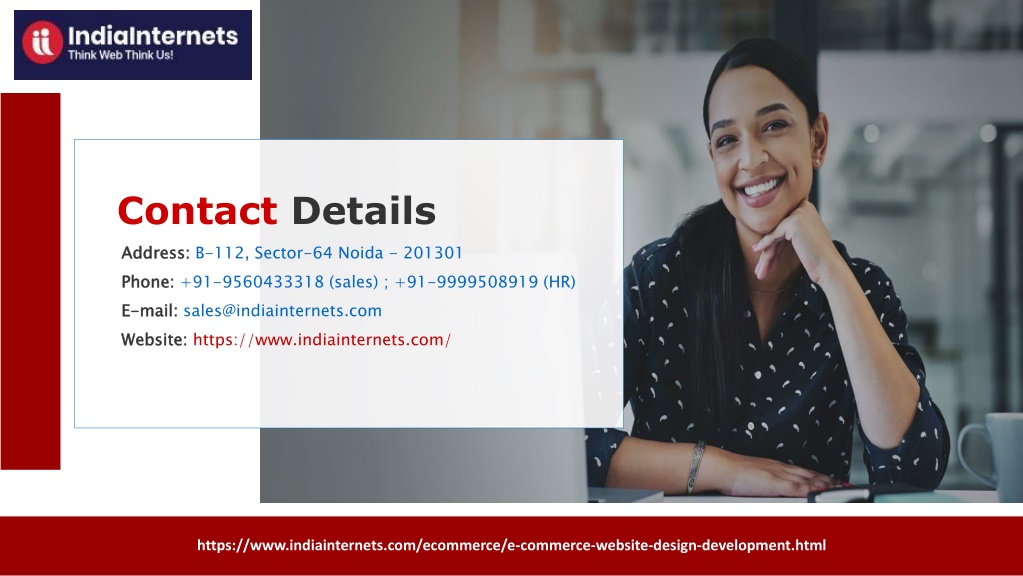 IndiaInternets
Think Web Think Us!

Contact Details

Address: B-112, Sector-64 Noida - 201301

Phone: +91-9560433318 (sales) ; +91-9999508919 (HR)

E-mail: sales@indiainternets.com

Website: https://www.indiainternets.com/

https://www.indiainternets.com/ecommerce/e-commerce-website-design-development.html